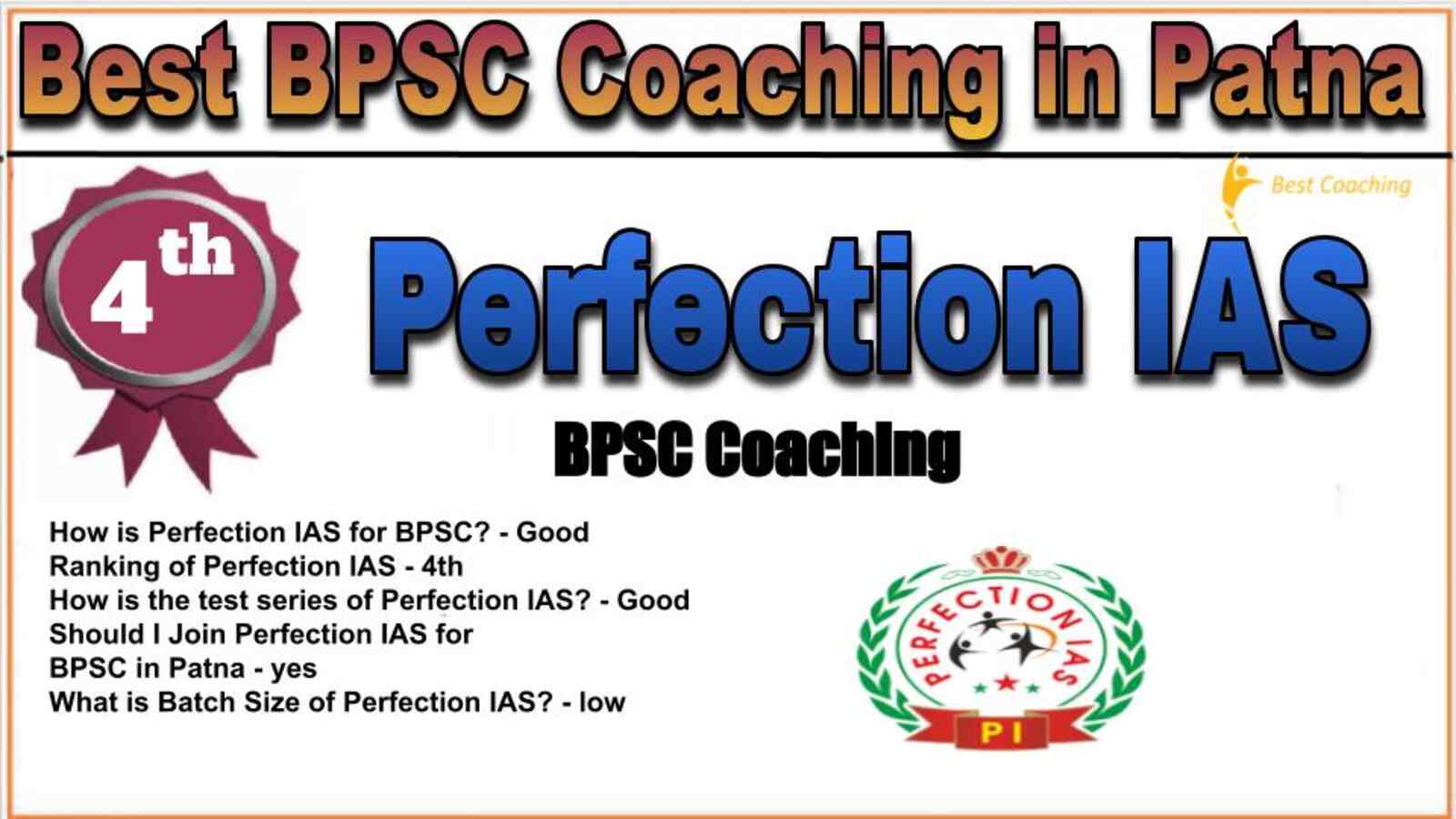 Best BPSC Coaching in Patna

Best Coaching

4th

Perfection IAS

BPSC Coaching

How is Perfection IAS for BPSC? - Good
Ranking of Perfection IAS - 4th
How is the test series of Perfection IAS? - Good
Should I Join Perfection IAS for BPSC in Patna - yes
What is Batch Size of Perfection IAS? - low

PERFECTION IAS
PI